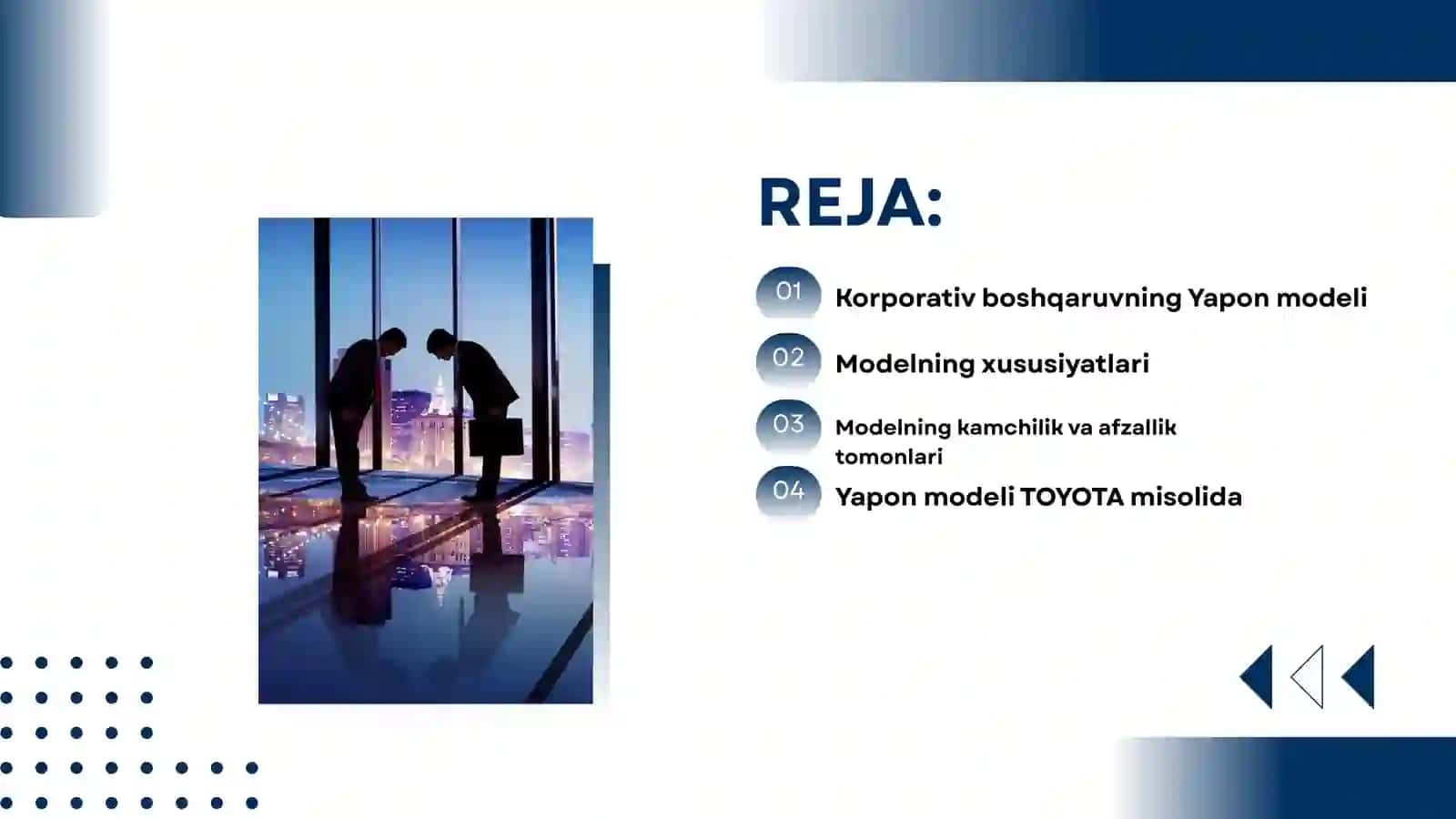 REJA:

01 Korporativ boshqaruvning Yapon modeli

02 Modelning xususiyatlari

03 Modelning kamchilik va afzallik tomonlari

04 Yapon modeli TOYOTA misolida